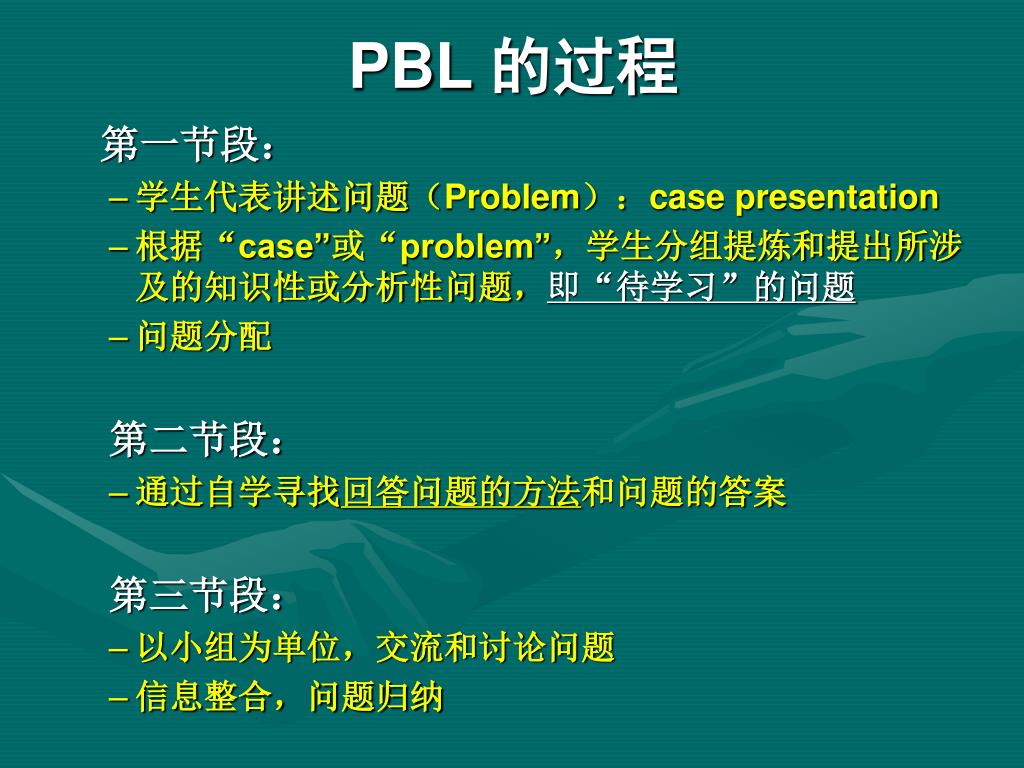 PBL 的过程

第一节段：

– 学生代表讲述问题（Problem）：case presentation

– 根据“case”或“problem”，学生分组提炼和提出所涉及的知识性或分析性问题，即“待学习”的问题

– 问题分配

第二节段：

– 通过自学寻找回答问题的方法和问题的答案

第三节段：

– 以小组为单位，交流和讨论问题

– 信息整合，问题归纳